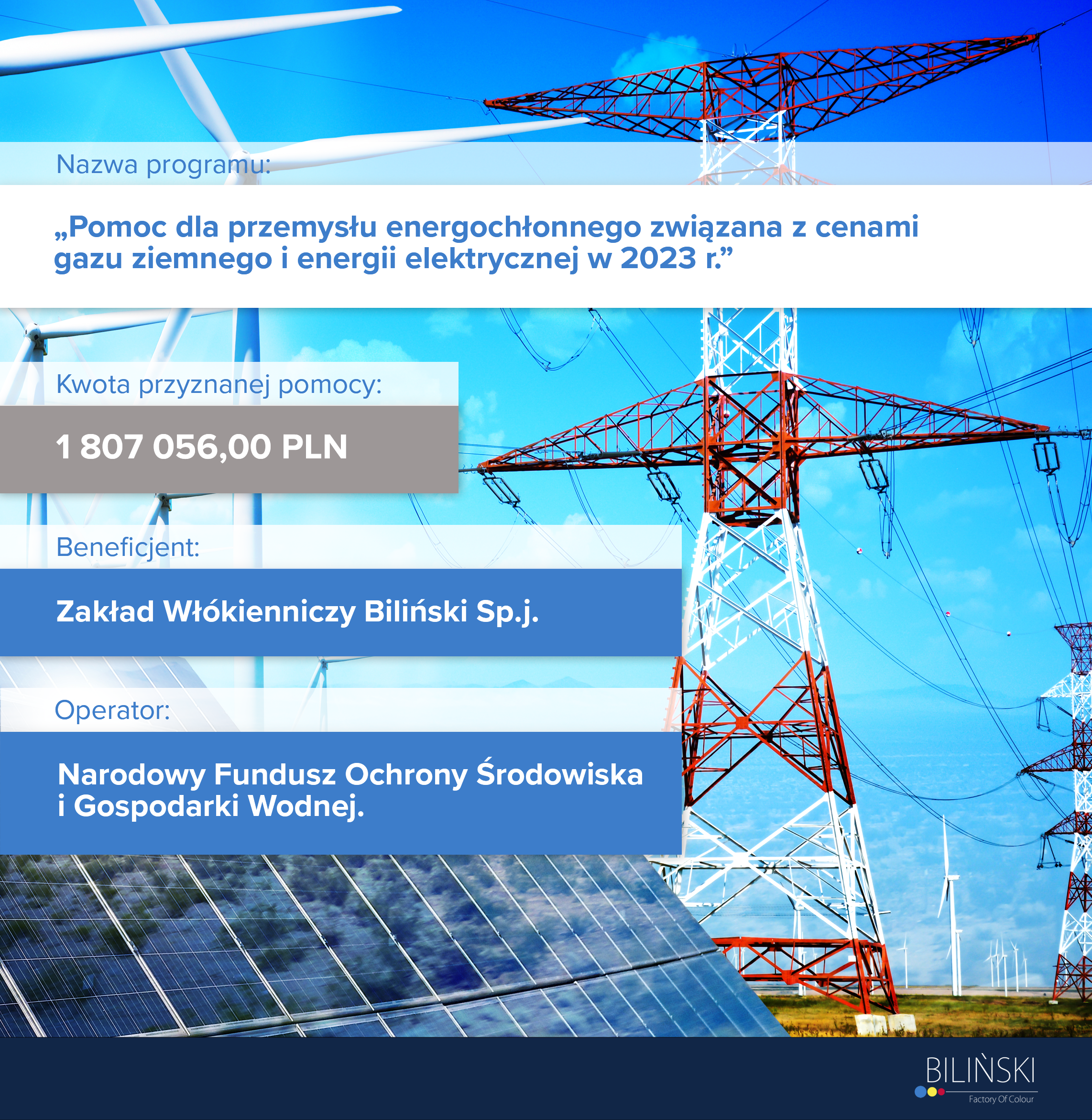 Nazwa programu:

„Pomoc dla przemysłu energochłonnego związana z cenami gazu ziemnego i energii elektrycznej w 2023 r.”

Kwota przyznanej pomocy:

1 807 056,00 PLN

Beneficjent:

Zakład Włókienniczy Biliński Sp.j.

Operator:

Narodowy Fundusz Ochrony Środowiska i Gospodarki Wodnej.

BILIŃSKI
Factory Of Colour